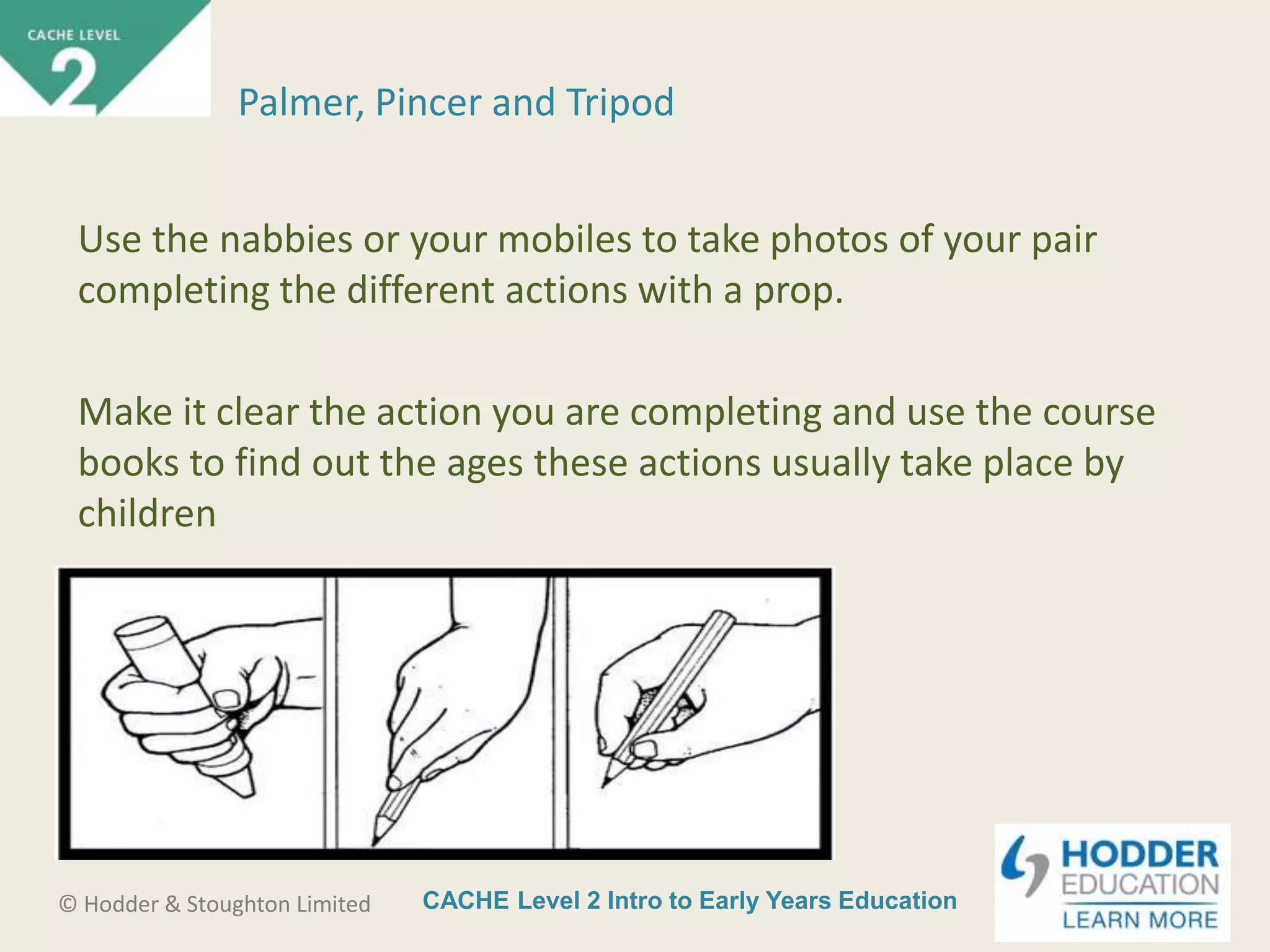 CACHE LEVEL
2

Palmer, Pincer and Tripod

Use the nabbies or your mobiles to take photos of your pair completing the different actions with a prop.

Make it clear the action you are completing and use the course books to find out the ages these actions usually take place by children

© Hodder & Stoughton Limited

CACHE Level 2 Intro to Early Years Education

HODDER EDUCATION
LEARN MORE